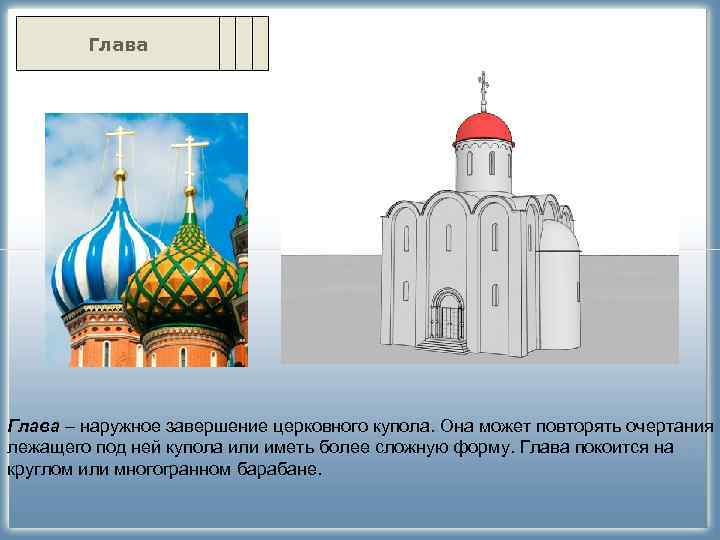 Глава

Глава – наружное завершение церковного купола. Она может повторять очертания лежащего под ней купола или иметь более сложную форму. Глава покоится на круглом или многогранном барабане.